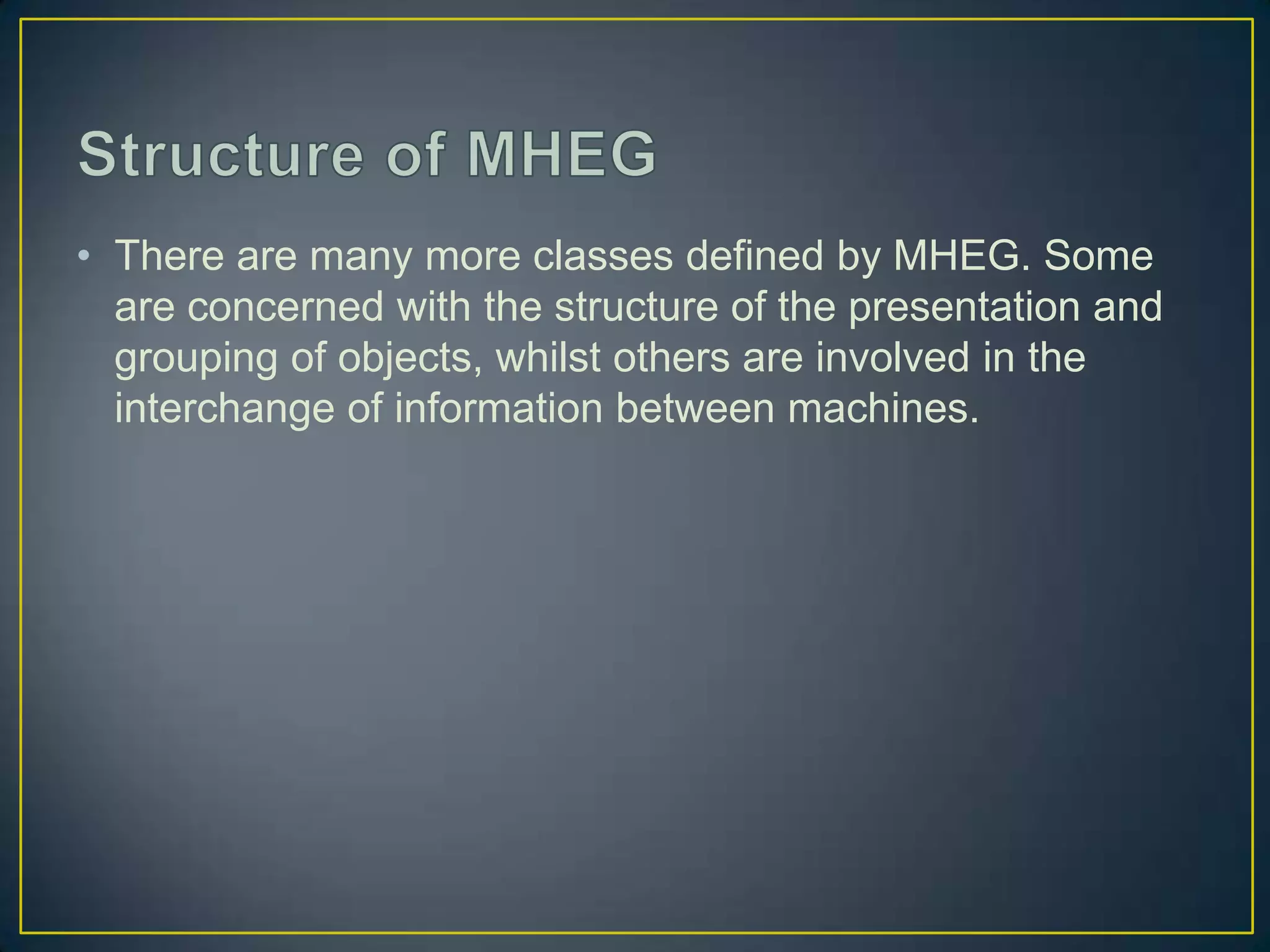 Structure of MHEG

• There are many more classes defined by MHEG. Some are concerned with the structure of the presentation and grouping of objects, whilst others are involved in the interchange of information between machines.